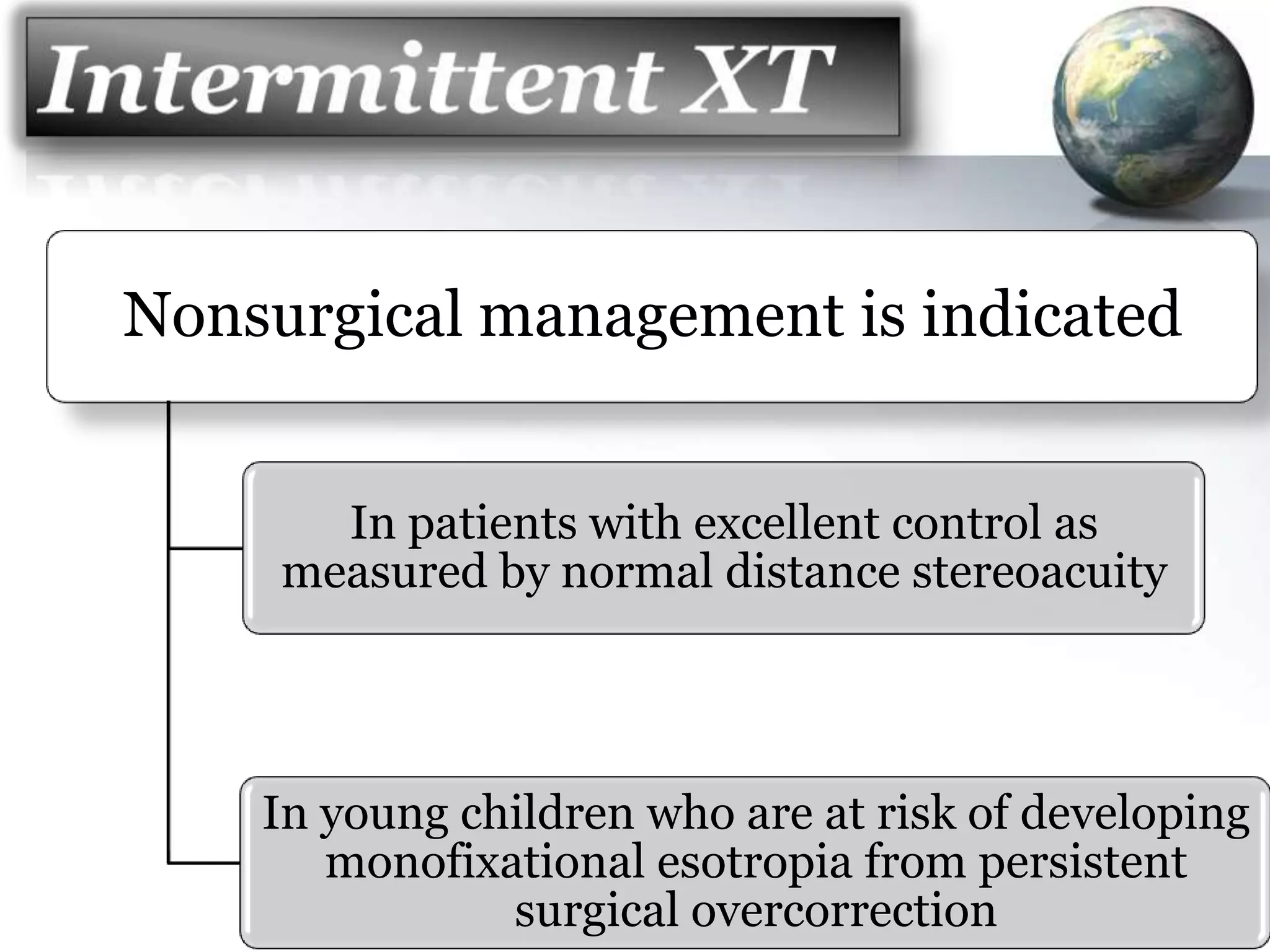 Intermittent XT

Nonsurgical management is indicated

In patients with excellent control as measured by normal distance stereoacuity

In young children who are at risk of developing monofixational esotropia from persistent surgical overcorrection